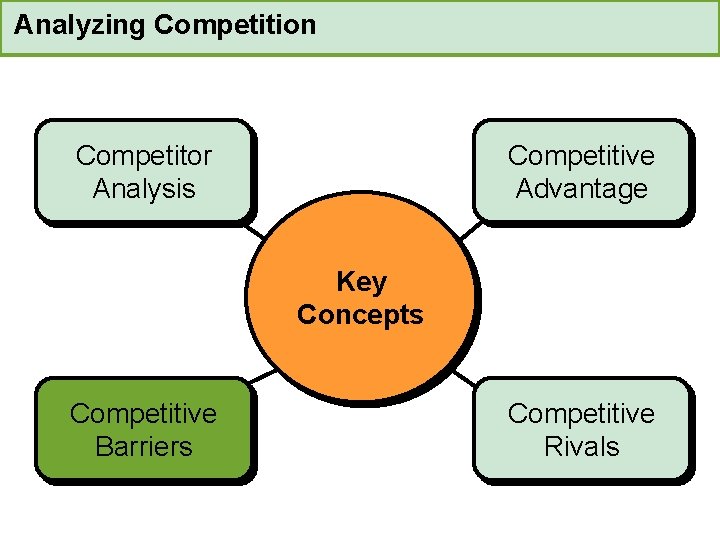 Analyzing Competition

Competitor Analysis

Competitive Advantage

Key Concepts

Competitive Barriers

Competitive Rivals